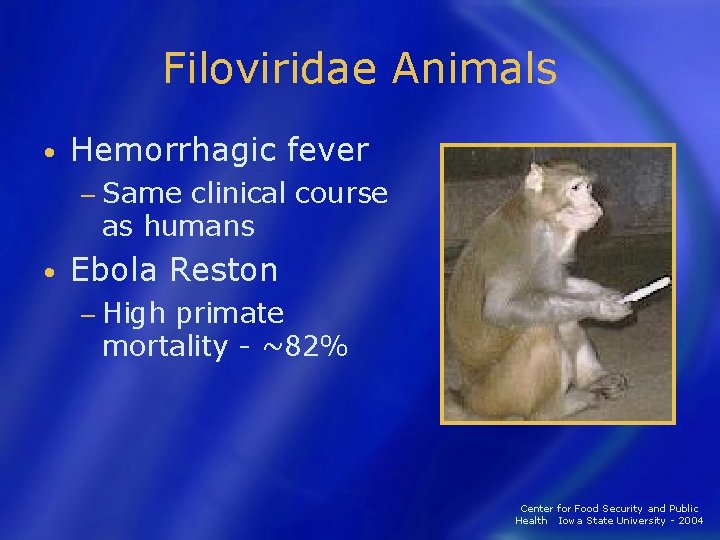 Filoviridae Animals

• Hemorrhagic fever
– Same clinical course as humans
• Ebola Reston
– High primate mortality - ~82%

Center for Food Security and Public Health Iowa State University - 2004